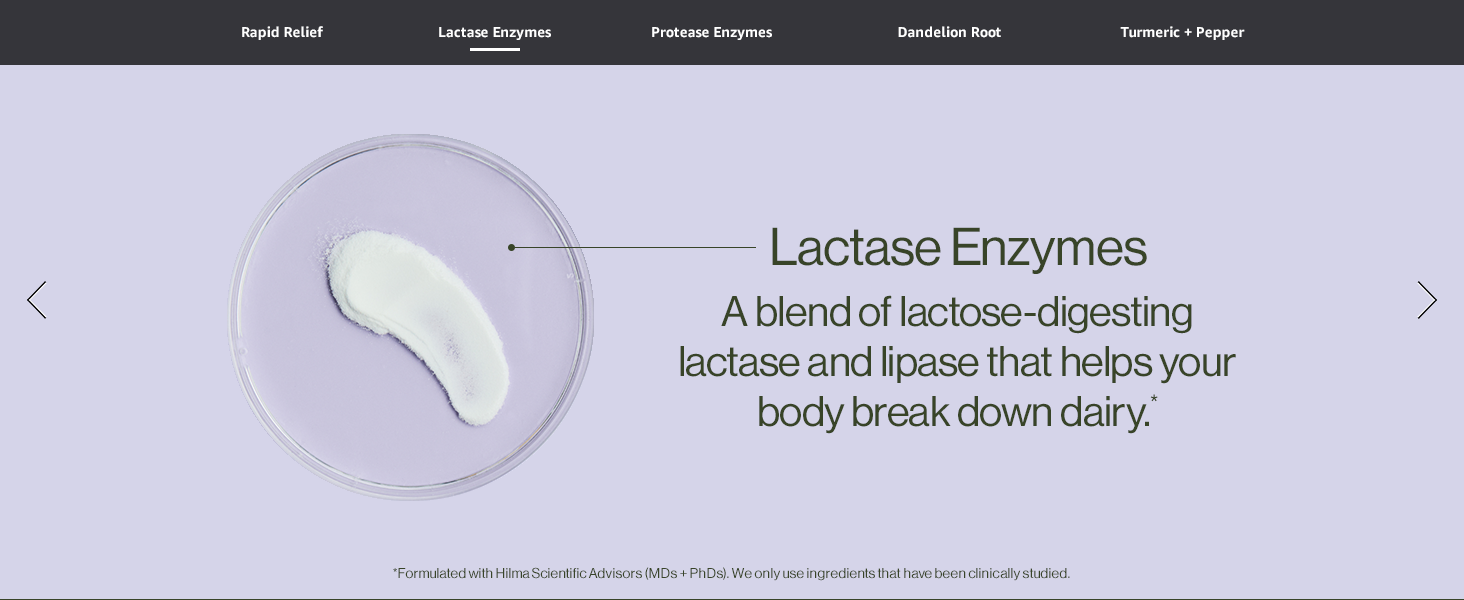 Rapid Relief Lactase Enzymes Protease Enzymes Dandelion Root Turmeric + Pepper

Lactase Enzymes

A blend of lactose-digesting lactase and lipase that helps your body break down dairy.*

*Formulated with Hilma Scientific Advisors (MDs + PhDs). We only use ingredients that have been clinically studied.